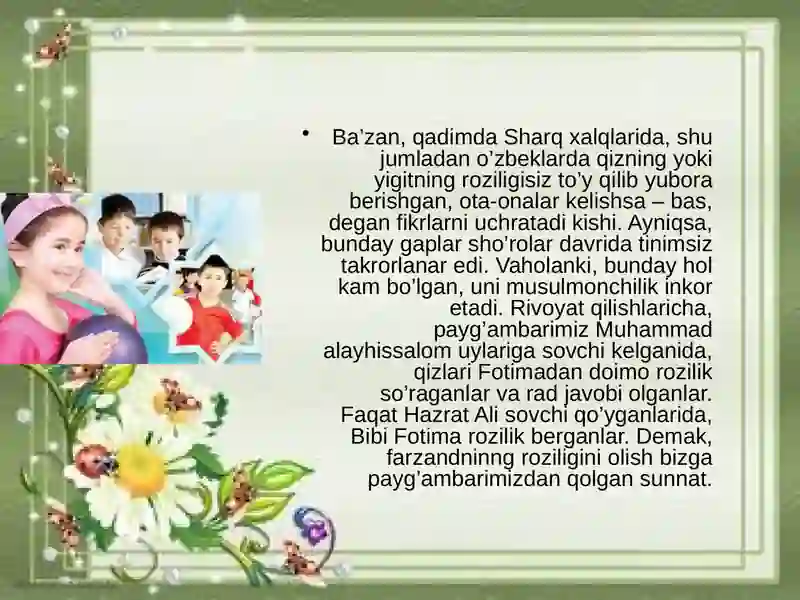 • Ba’zan, qadimda Sharq xalqlarida, shu jumladan o’zbeklarda qizning yoki yigitning roziligisiz to’y qilib yubora berishgan, ota-onalar kelishsa – bas, degan fikrlarni uchratadi kishi. Ayniqsa, bunday gaplar sho’rolar davrida tinimsiz takrorlanar edi. Vaholanki, bunday hol kam bo’lgan, uni musulmonchilik inkor etadi. Rivoyat qilishlaricha, payg’ambarimiz Muhammad alayhissalom uylariga sovchi kelganida, qizlari Fotimadan doimo rozilik so’raganlar va rad javobi olganlar. Faqat Hazrat Ali sovchi qo’yganlarida, Bibi Fotima rozilik berganlar. Demak, farzandninng roziligini olish bizga payg’ambarimizdan qolgan sunnat.